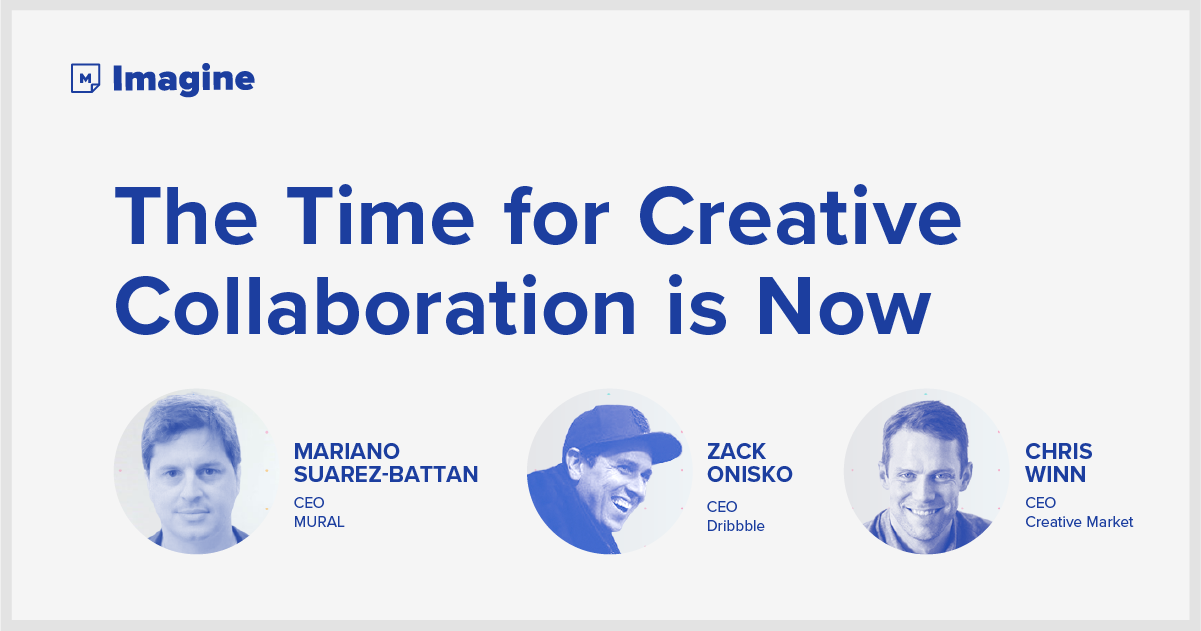 M Imagine

The Time for Creative Collaboration is Now

MARIANO SUAREZ-BATTAN
CEO
MURAL

ZACK ONISKO
CEO
Dribbble

CHRIS WINN
CEO
Creative Market